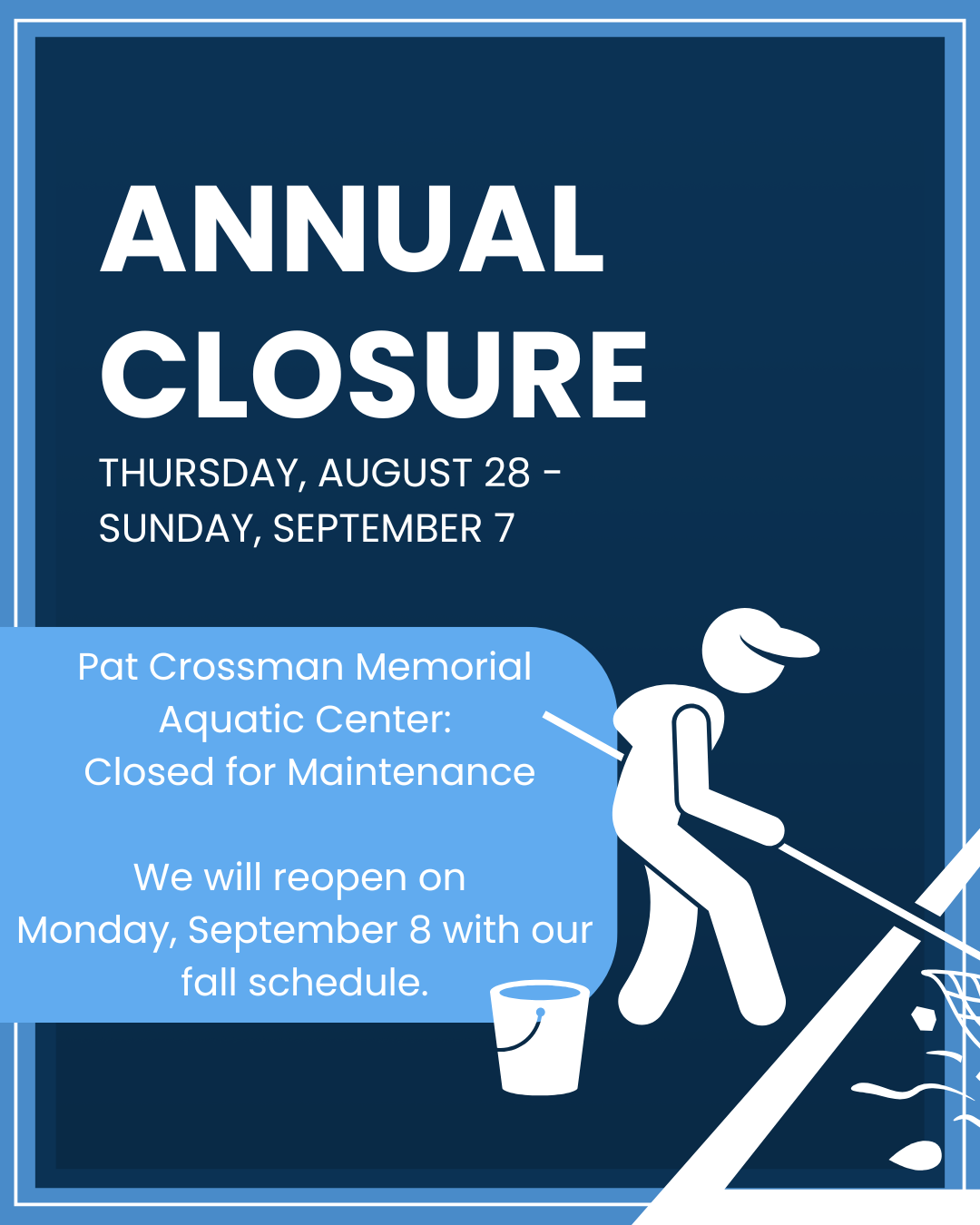 ANNUAL CLOSURE

THURSDAY, AUGUST 28 - SUNDAY, SEPTEMBER 7

Pat Crossman Memorial Aquatic Center: Closed for Maintenance

We will reopen on Monday, September 8 with our fall schedule.